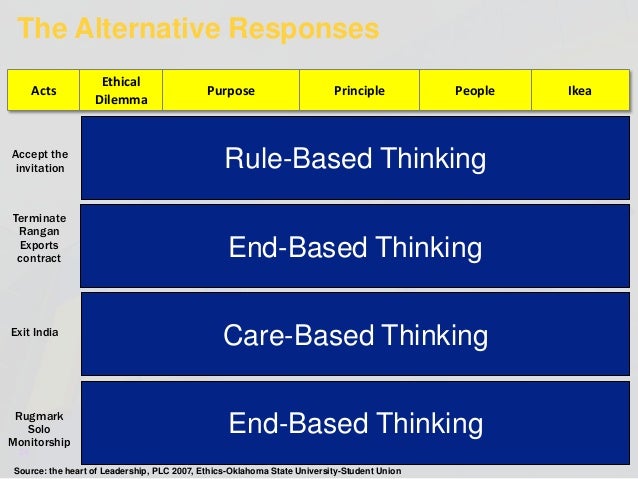 The Alternative Responses

| Acts | Ethical Dilemma | Purpose | Principle | People | Ikea |
|---|---|---|---|---|---|
| Accept the invitation | Rule-Based Thinking | | | | |
| Terminate Rangan Exports contract | End-Based Thinking | | | | |
| Exit India | Care-Based Thinking | | | | |
| Rugmark Solo Monitorship | End-Based Thinking | | | | |

Source: the heart of Leadership, PLC 2007, Ethics-Oklahoma State University-Student Union